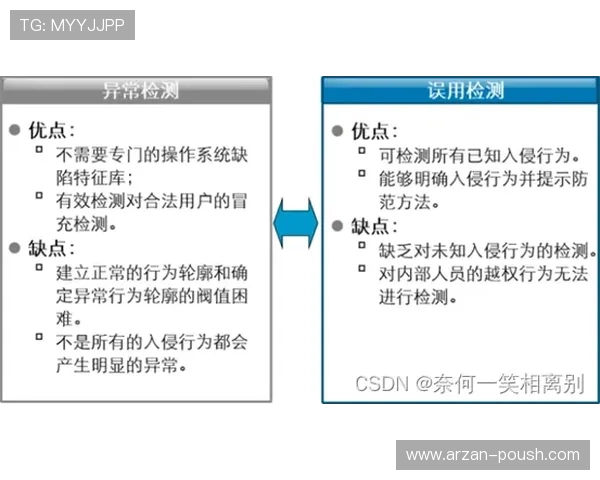 TG: MYYJJPP

异常检测

优点：

不需要专门的操作系统缺陷特征库；

有效检测对合法用户的冒充检测。

缺点：

建立正常的行为轮廓和确定异常行为轮廓的阀值困难。

不是所有的入侵行为都会产生明显的异常。

误用检测

优点：

可检测所有已知入侵行为。

能够明确入侵行为并提示防范方法。

缺点：

缺乏对未知入侵行为的检测。

对内部人员的越权行为无法进行检测。

CSDN @奈何一笑相离别

www.arzan-poush.com